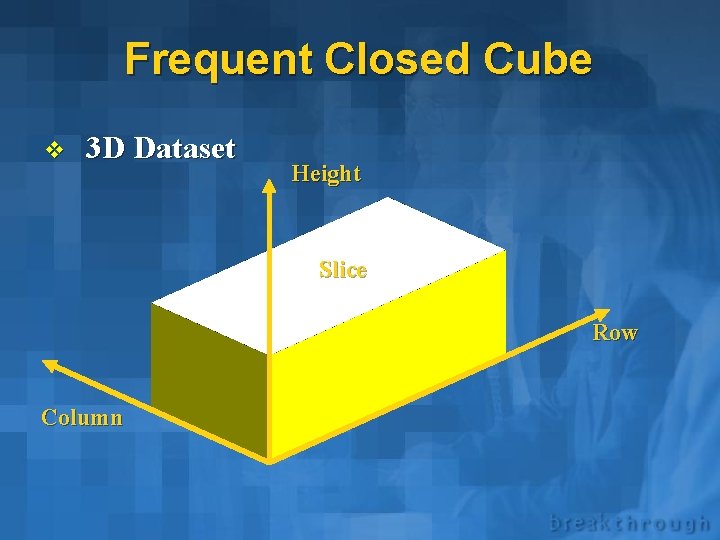 Frequent Closed Cube

❖ 3D Dataset

Height

Slice

Row

Column

breakthrough